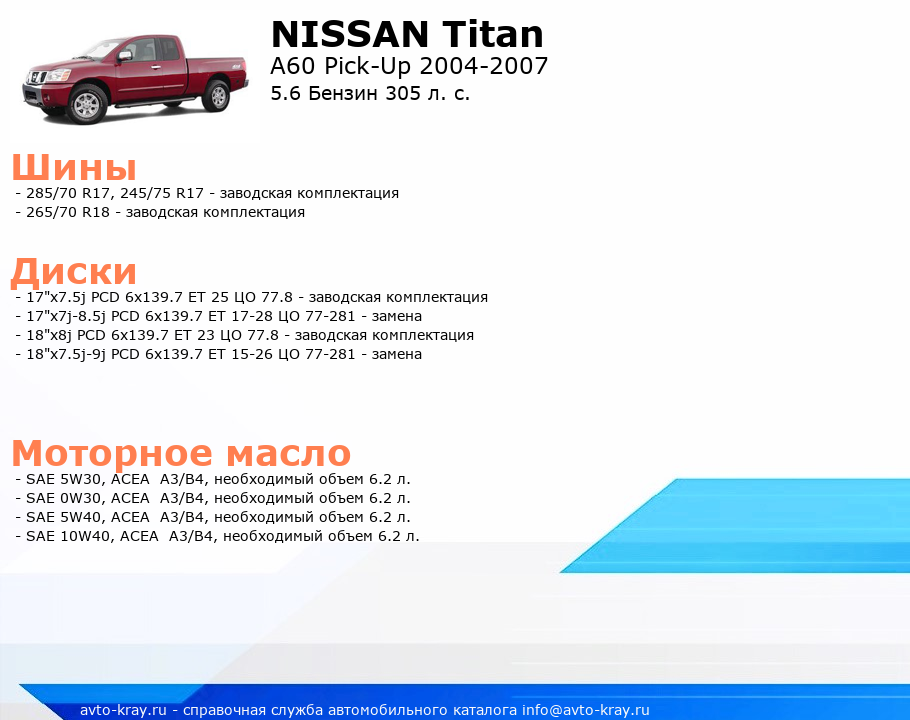 NISSAN Titan
A60 Pick-Up 2004-2007
5.6 Бензин 305 л. с.

Шины
- 285/70 R17, 245/75 R17 - заводская комплектация
- 265/70 R18 - заводская комплектация

Диски
- 17"x7.5j PCD 6x139.7 ET 25 ЦО 77.8 - заводская комплектация
- 17"x7j-8.5j PCD 6x139.7 ET 17-28 ЦО 77-281 - замена
- 18"x8j PCD 6x139.7 ET 23 ЦО 77.8 - заводская комплектация
- 18"x7.5j-9j PCD 6x139.7 ET 15-26 ЦО 77-281 - замена

Моторное масло
- SAE 5W30, ACEA A3/B4, необходимый объем 6.2 л.
- SAE 0W30, ACEA A3/B4, необходимый объем 6.2 л.
- SAE 5W40, ACEA A3/B4, необходимый объем 6.2 л.
- SAE 10W40, ACEA A3/B4, необходимый объем 6.2 л.

avto-kray.ru - справочная служба автомобильного каталога info@avto-kray.ru